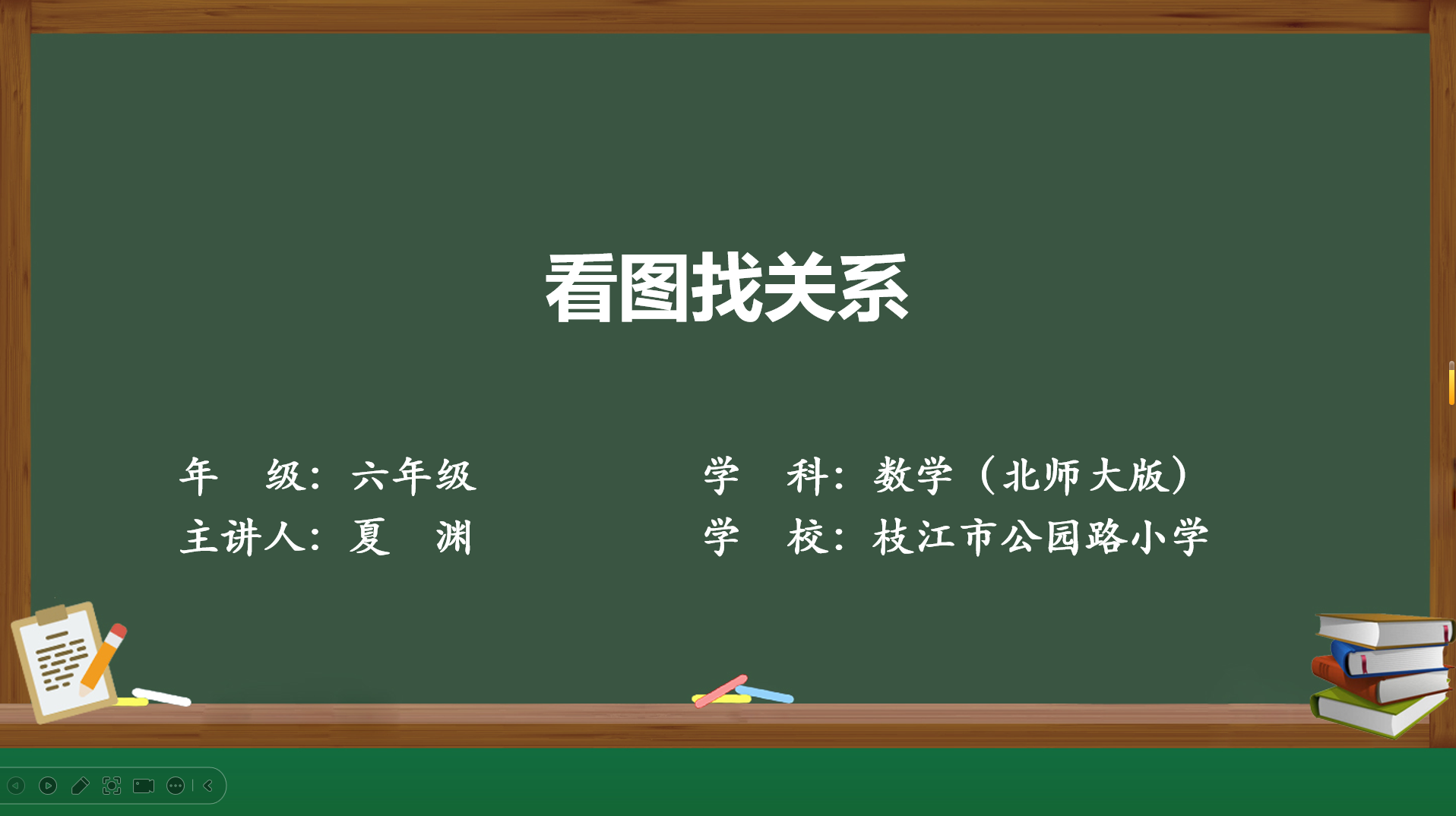 看图找关系

年　级：六年级
主讲人：夏　渊

学　科：数学（北师大版）
学　校：枝江市公园路小学